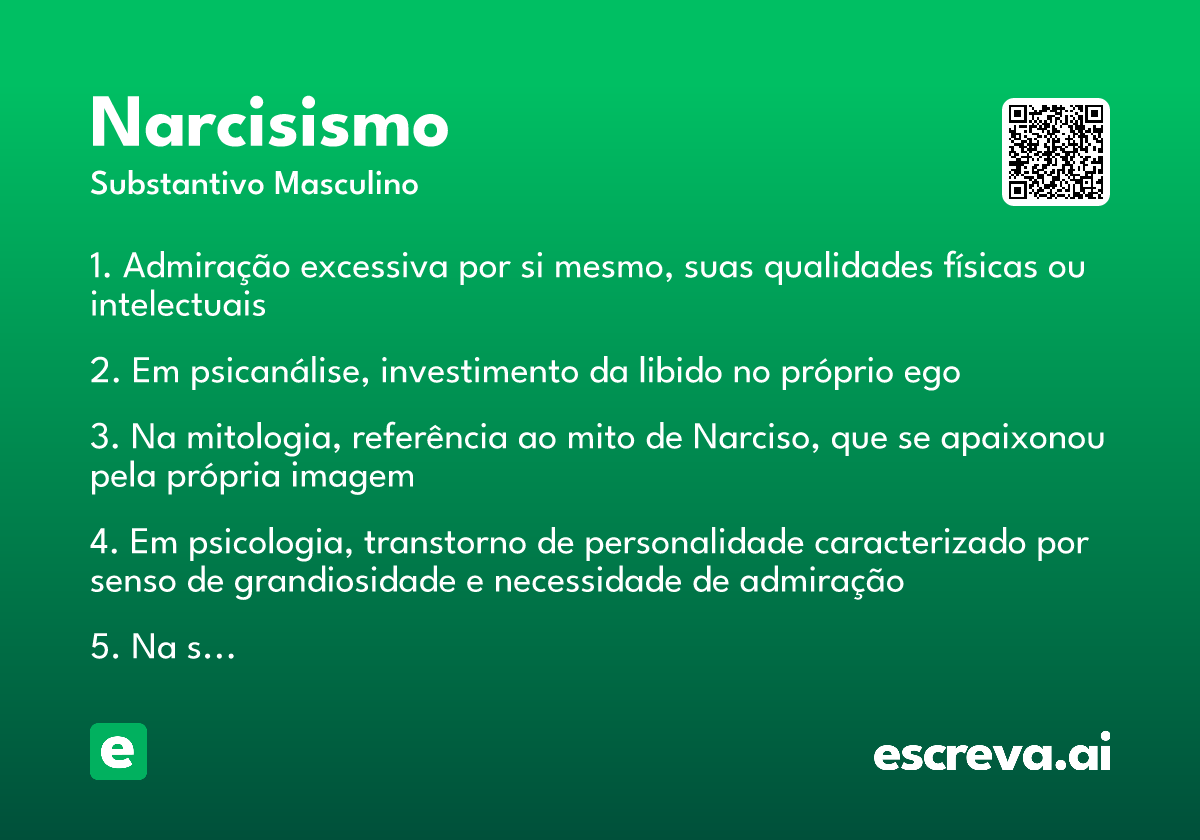 Narcisismo
Substantivo Masculino

1. Admiração excessiva por si mesmo, suas qualidades físicas ou intelectuais

2. Em psicanálise, investimento da libido no próprio ego

3. Na mitologia, referência ao mito de Narciso, que se apaixonou pela própria imagem

4. Em psicologia, transtorno de personalidade caracterizado por senso de grandiosidade e necessidade de admiração

5. Na s...

e

escreva.ai